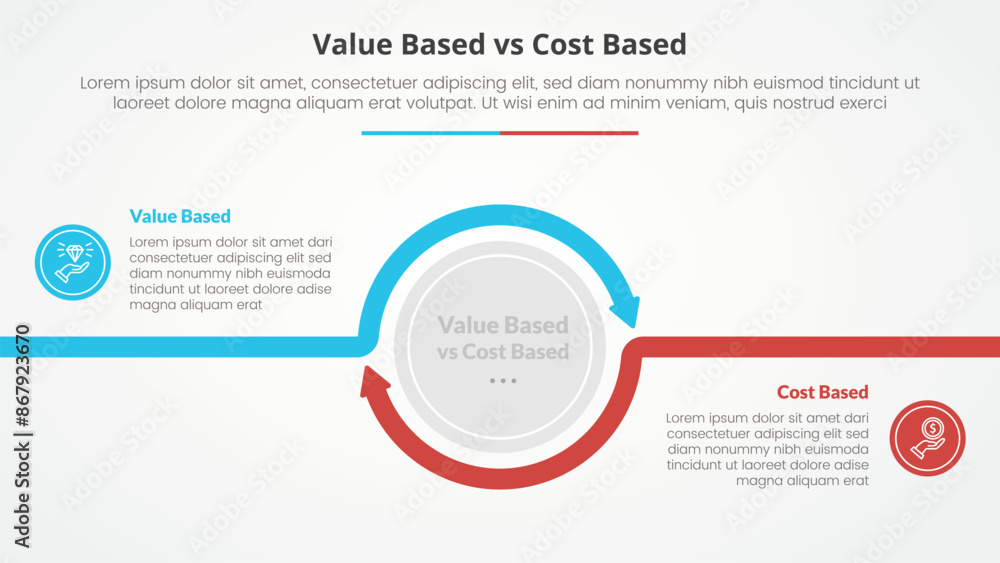 Value Based vs Cost Based

Lorem ipsum dolor sit amet, consectetuer adipiscing elit, sed diam nonummy nibh euismod tincidunt ut laoreet dolore magna aliquam erat volutpat. Ut wisi enim ad minim veniam, quis nostrud exerci

Value Based

Lorem ipsum dolor sit amet dari consectetuer adipiscing elit sed diam nonummy nibh euismoda tincidunt ut laoreet dolore adise magna aliquam erat

Value Based vs Cost Based

...

Cost Based

Lorem ipsum dolor sit amet dari consectetuer adipiscing elit sed diam nonummy nibh euismoda tincidunt ut laoreet dolore adise magna aliquam erat

Adobe Stock | #867923670